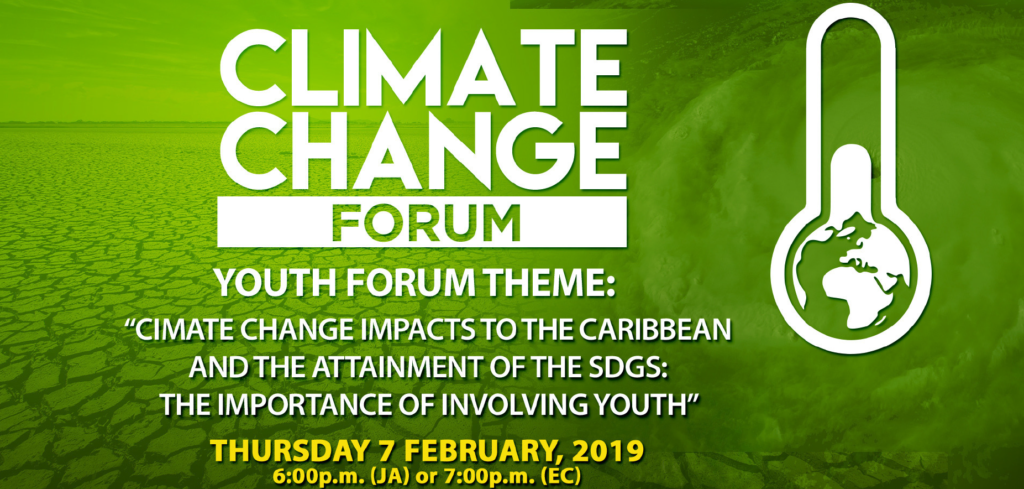 CLIMATE CHANGE
FORUM

YOUTH FORUM THEME:

"CIMATE CHANGE IMPACTS TO THE CARIBBEAN AND THE ATTAINMENT OF THE SDGS: THE IMPORTANCE OF INVOLVING YOUTH"

THURSDAY 7 FEBRUARY, 2019
6:00p.m. (JA) or 7:00p.m. (EC)